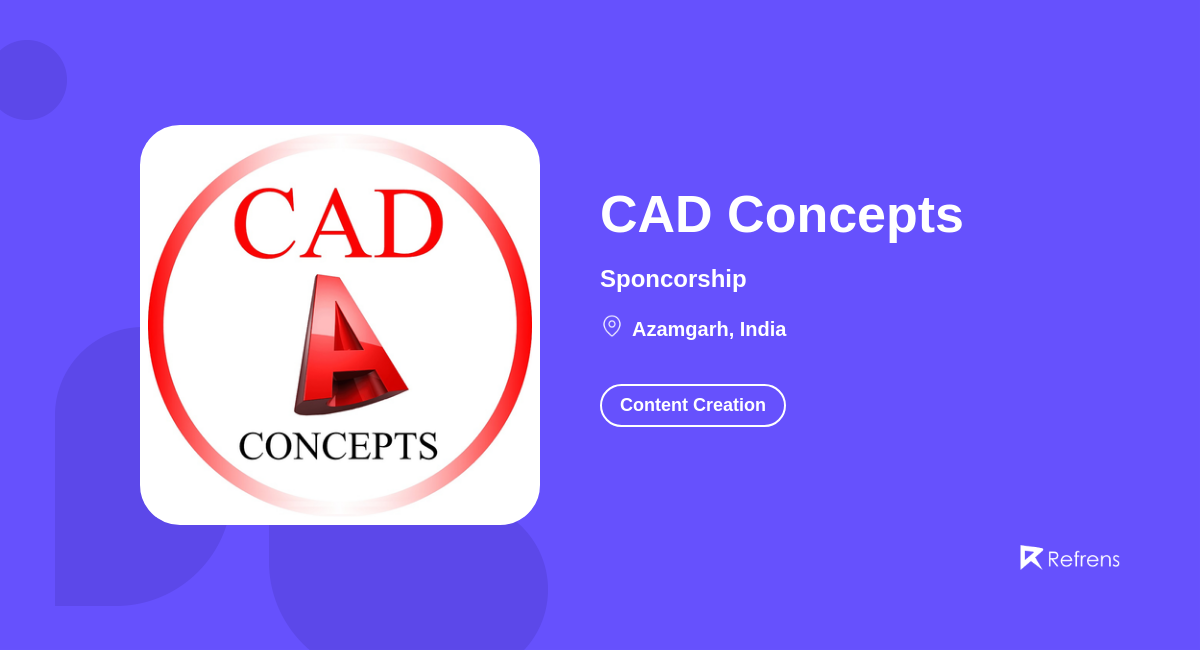 CAD
A
CONCEPTS

CAD Concepts

Sponcorship

Azamgarh, India

Content Creation

Refrens